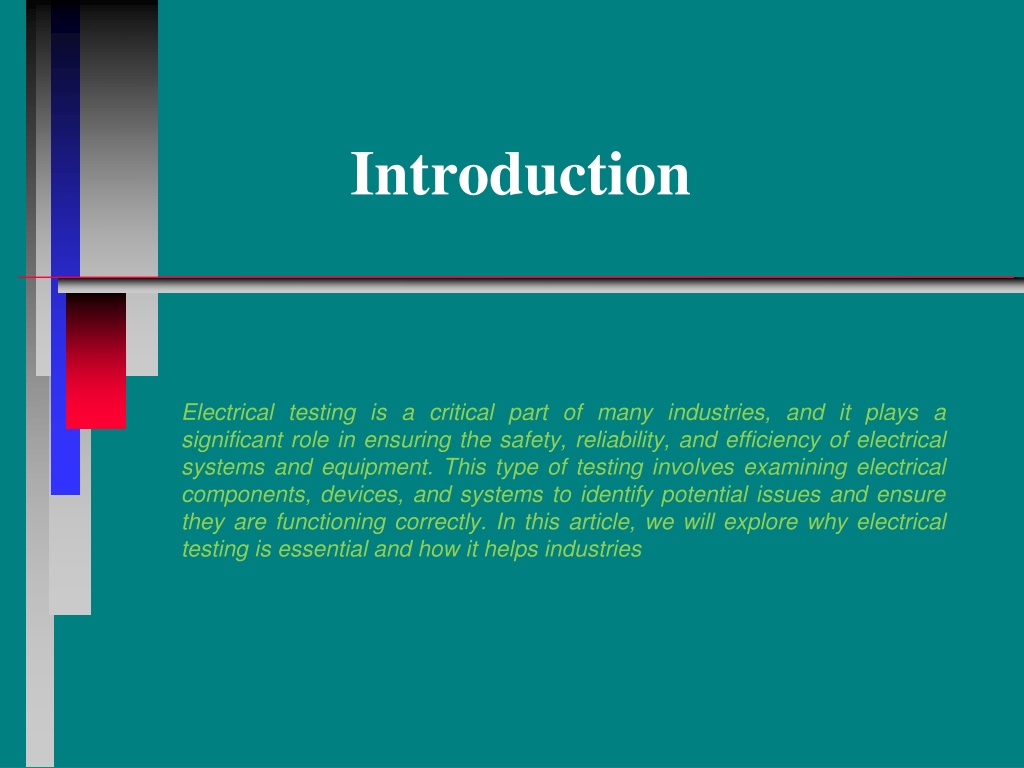 Introduction

Electrical testing is a critical part of many industries, and it plays a significant role in ensuring the safety, reliability, and efficiency of electrical systems and equipment. This type of testing involves examining electrical components, devices, and systems to identify potential issues and ensure they are functioning correctly. In this article, we will explore why electrical testing is essential and how it helps industries